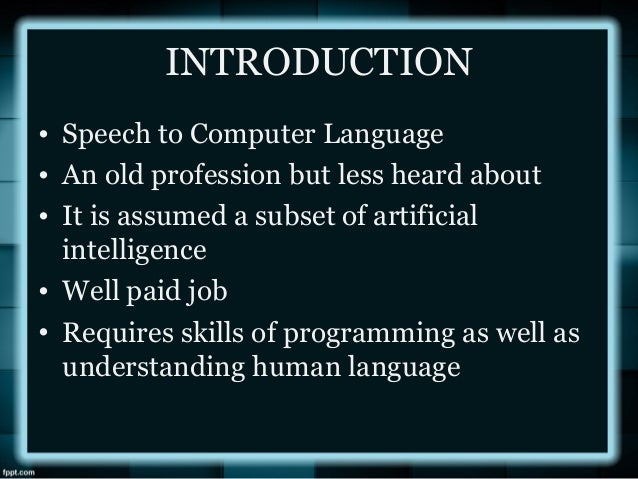 INTRODUCTION

• Speech to Computer Language
• An old profession but less heard about
• It is assumed a subset of artificial intelligence
• Well paid job
• Requires skills of programming as well as understanding human language

fppt.com